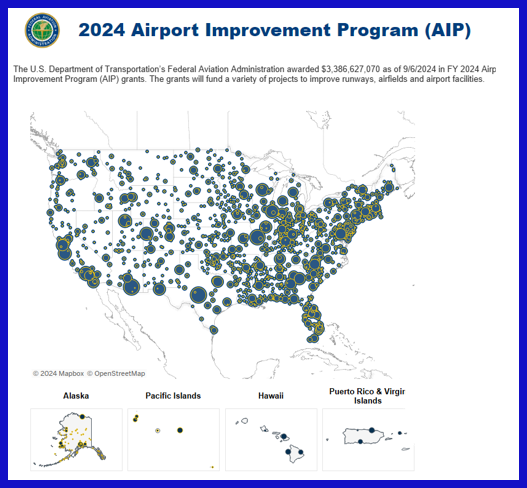 FEDERAL AVIATION ADMINISTRATION

2024 Airport Improvement Program (AIP)

The U.S. Department of Transportation's Federal Aviation Administration awarded $3,386,627,070 as of 9/6/2024 in FY 2024 Airp Improvement Program (AIP) grants. The grants will fund a variety of projects to improve runways, airfields and airport facilities.

© 2024 Mapbox © OpenStreetMap

Alaska

Pacific Islands

Hawaii

Puerto Rico & Virgir Islands